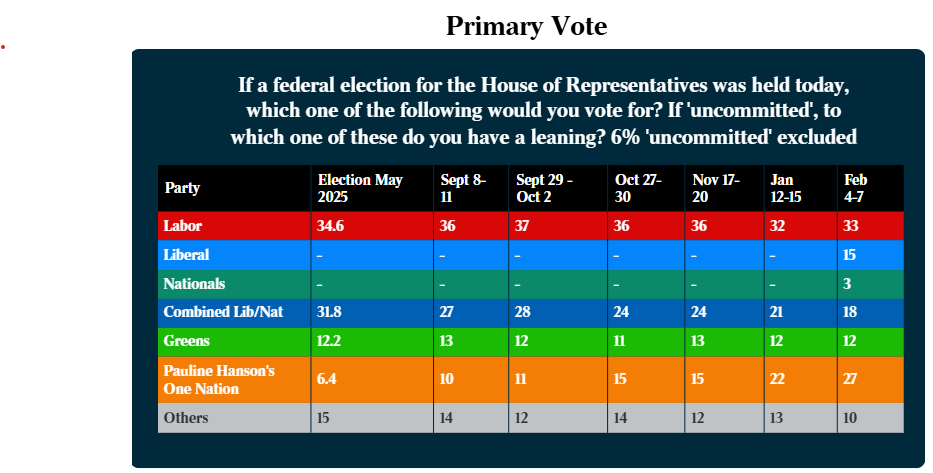 Primary Vote

If a federal election for the House of Representatives was held today, which one of the following would you vote for? If 'uncommitted', to which one of these do you have a leaning? 6% 'uncommitted' excluded

| Party | Election May 2025 | Sept 8-11 | Sept 29 - Oct 2 | Oct 27-30 | Nov 17-20 | Jan 12-15 | Feb 4-7 |
|---|---|---|---|---|---|---|---|
| Labor | 34.6 | 36 | 37 | 36 | 36 | 32 | 33 |
| Liberal | - | - | - | - | - | - | 15 |
| Nationals | - | - | - | - | - | - | 3 |
| Combined Lib/Nat | 31.8 | 27 | 28 | 24 | 24 | 21 | 18 |
| Greens | 12.2 | 13 | 12 | 11 | 13 | 12 | 12 |
| Pauline Hanson's One Nation | 6.4 | 10 | 11 | 15 | 15 | 22 | 27 |
| Others | 15 | 14 | 12 | 14 | 12 | 13 | 10 |